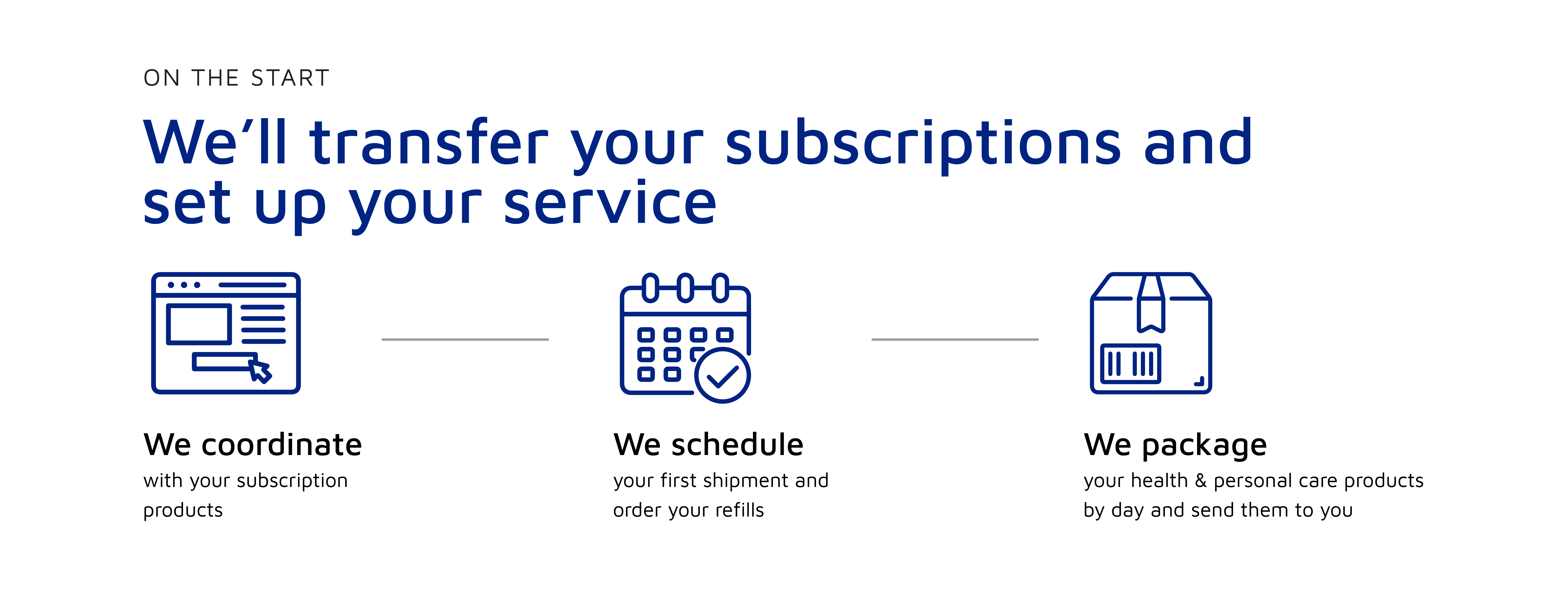 ON THE START

We’ll transfer your subscriptions and set up your service

We coordinate
with your subscription products

We schedule
your first shipment and order your refills

We package
your health & personal care products by day and send them to you